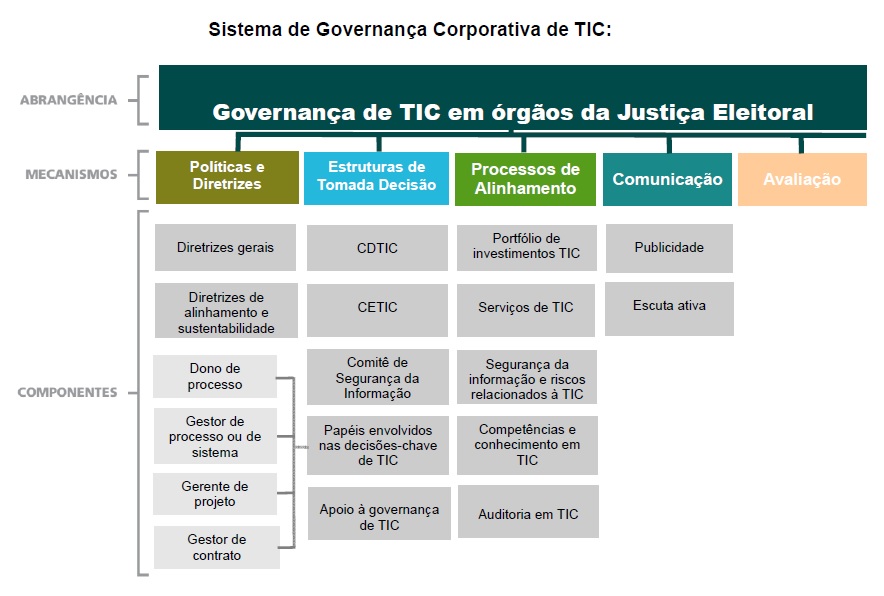 Sistema de Governança Corporativa de TIC:

ABRANGÊNCIA

Governança de TIC em órgãos da Justiça Eleitoral

MECANISMOS

Políticas e Diretrizes

Estruturas de Tomada Decisão

Processos de Alinhamento

Comunicação

Avaliação

COMPONENTES

Diretrizes gerais

Diretrizes de alinhamento e sustentabilidade

Dono de processo

Gestor de processo ou de sistema

Gerente de projeto

Gestor de contrato

CDTIC

CETIC

Comitê de Segurança da Informação

Papéis envolvidos nas decisões-chave de TIC

Apoio à governança de TIC

Portfólio de investimentos TIC

Serviços de TIC

Segurança da informação e riscos relacionados à TIC

Competências e conhecimento em TIC

Auditoria em TIC

Publicidade

Escuta ativa